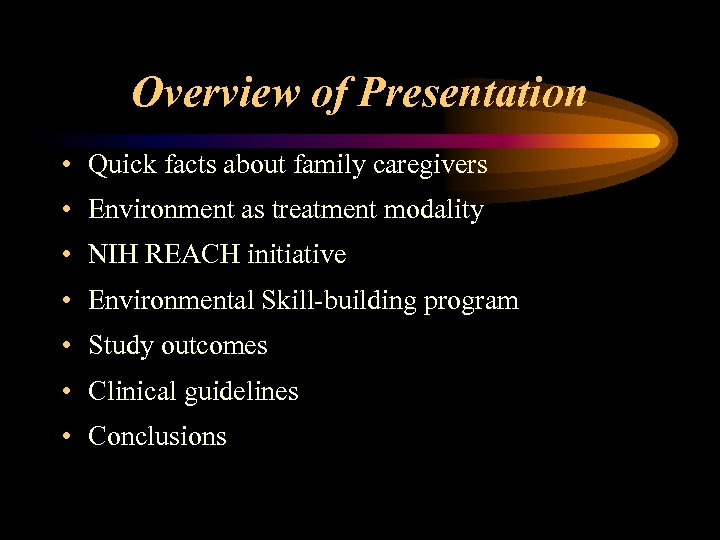 Overview of Presentation

• Quick facts about family caregivers
• Environment as treatment modality
• NIH REACH initiative
• Environmental Skill-building program
• Study outcomes
• Clinical guidelines
• Conclusions